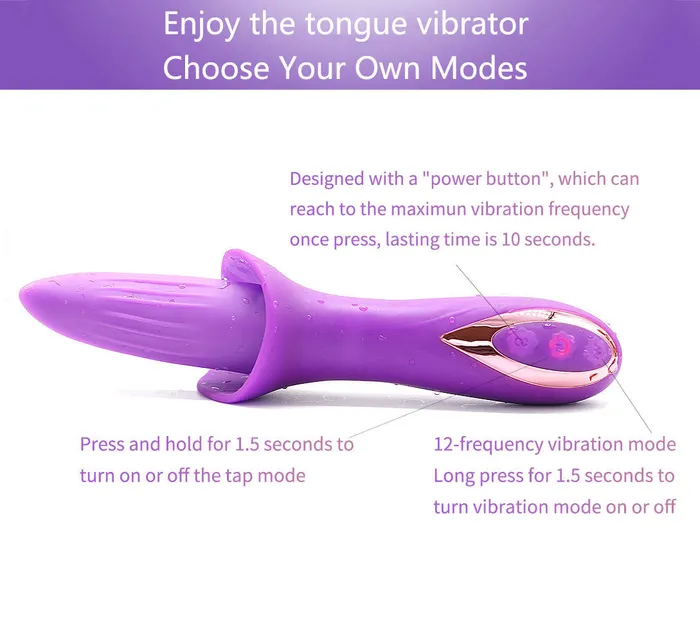 Enjoy the tongue vibrator
Choose Your Own Modes

Designed with a "power button", which can reach to the maximun vibration frequency once press, lasting time is 10 seconds.

Press and hold for 1.5 seconds to turn on or off the tap mode

12-frequency vibration mode
Long press for 1.5 seconds to turn vibration mode on or off